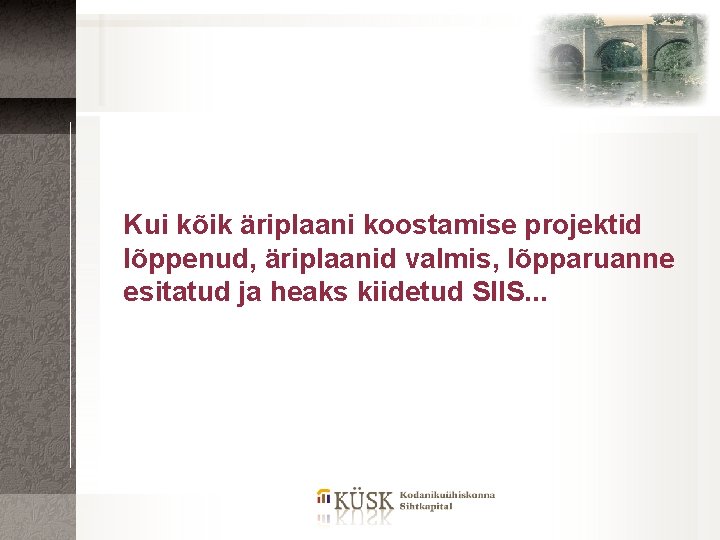 Kui kõik äriplaani koostamise projektid lõppenud, äriplaanid valmis, lõpparuanne esitatud ja heaks kiidetud SIIS...

KÜSK Kodanikuühiskonna Sihtkapital